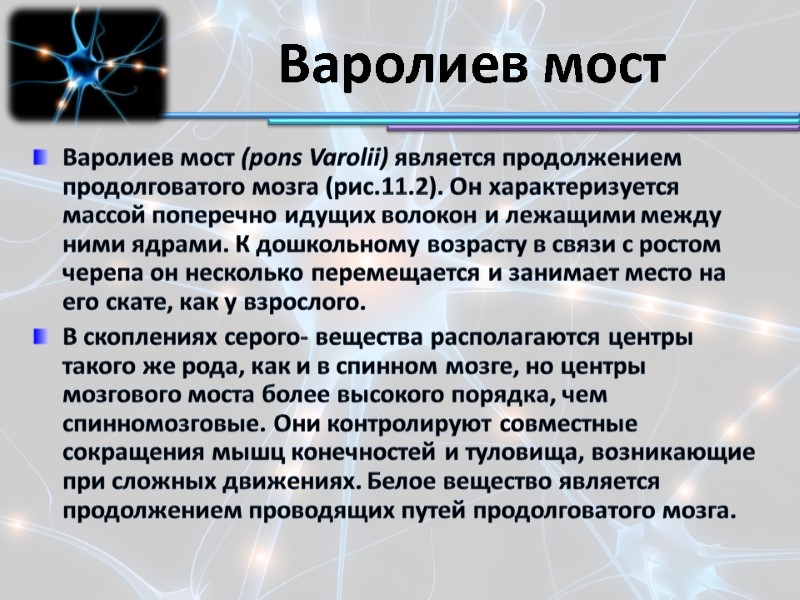 Варолиев мост

Варолиев мост (pons Varolii) является продолжением продолговатого мозга (рис.11.2). Он характеризуется массой поперечно идущих волокон и лежащими между ними ядрами. К дошкольному возрасту в связи с ростом черепа он несколько перемещается и занимает место на его скате, как у взрослого.

В скоплениях серого- вещества располагаются центры такого же рода, как и в спинном мозге, но центры мозгового моста более высокого порядка, чем спинномозговые. Они контролируют совместные сокращения мышц конечностей и туловища, возникающие при сложных движениях. Белое вещество является продолжением проводящих путей продолговатого мозга.